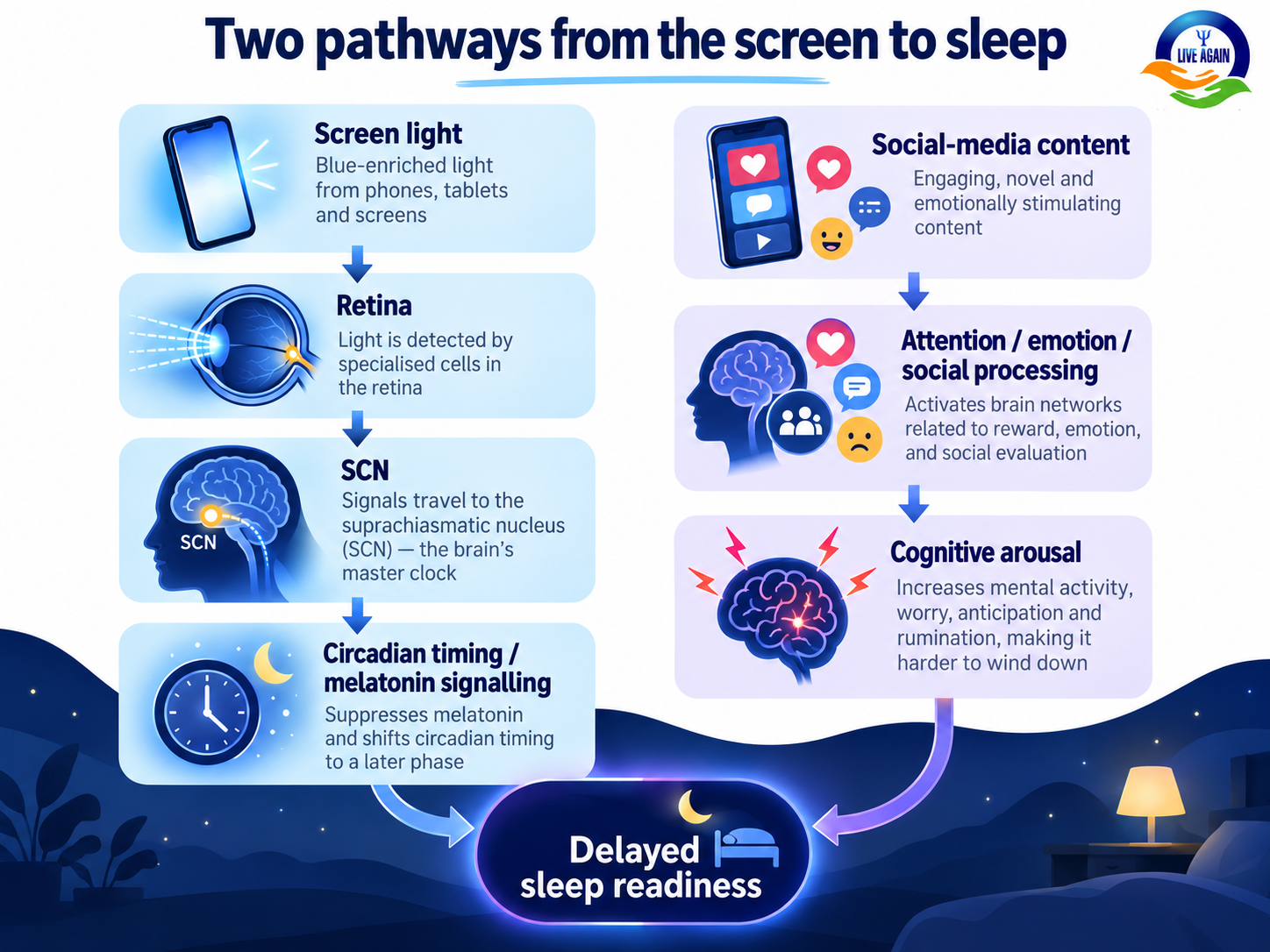 Two pathways from the screen to sleep

LIVE AGAIN

Screen light
Blue-enriched light from phones, tablets and screens

Retina
Light is detected by specialised cells in the retina

SCN
SCN
Signals travel to the suprachiasmatic nucleus (SCN) — the brain's master clock

Circadian timing / melatonin signalling
Suppresses melatonin and shifts circadian timing to a later phase

Social-media content
Engaging, novel and emotionally stimulating content

Attention / emotion / social processing
Activates brain networks related to reward, emotion, and social evaluation

Cognitive arousal
Increases mental activity, worry, anticipation and rumination, making it harder to wind down

Delayed sleep readiness